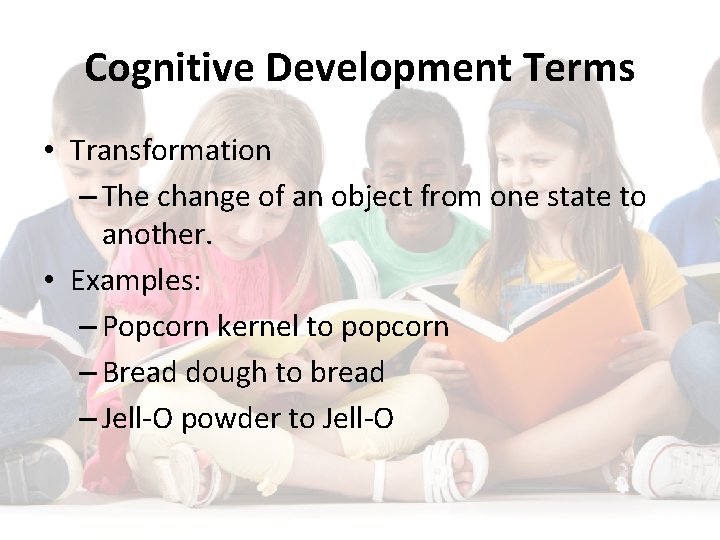 Cognitive Development Terms

• Transformation
– The change of an object from one state to another.
• Examples:
– Popcorn kernel to popcorn
– Bread dough to bread
– Jell-O powder to Jell-O